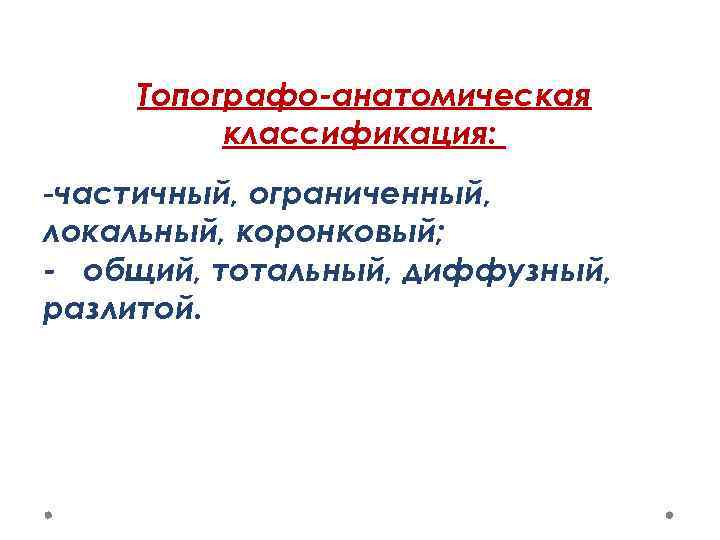 Топографо-анатомическая классификация:

-частичный, ограниченный, локальный, коронковый;
- общий, тотальный, диффузный, разлитой.